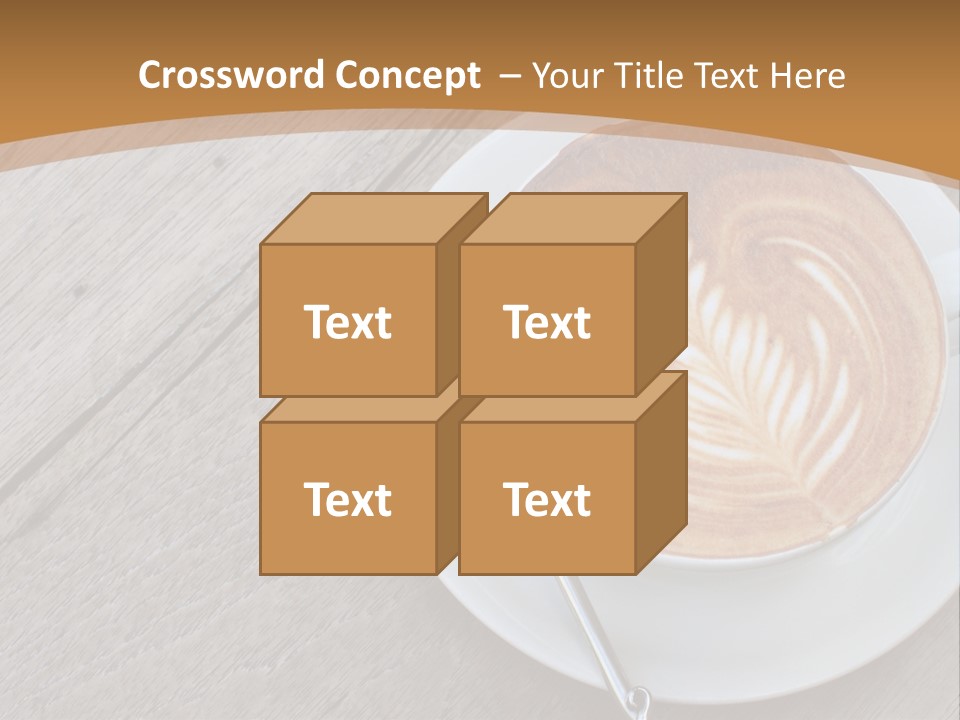 Crossword Concept – Your Title Text Here

Text

Text

Text

Text